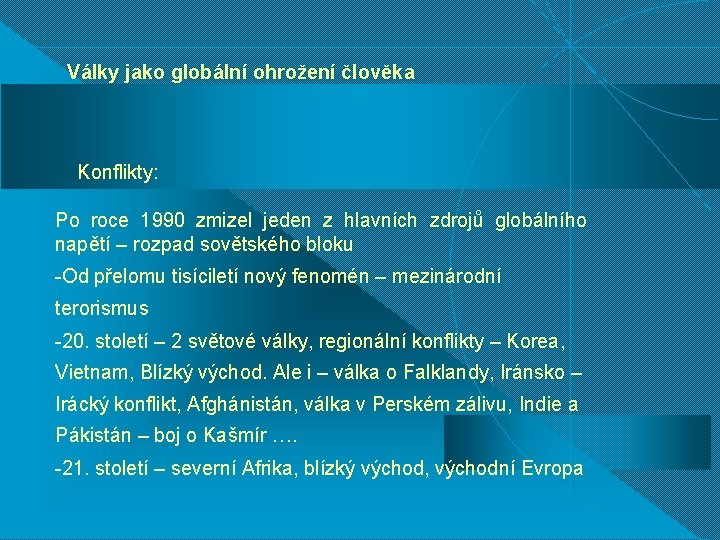 Války jako globální ohrožení člověka

Konflikty:

Po roce 1990 zmizel jeden z hlavních zdrojů globálního napětí – rozpad sovětského bloku

-Od přelomu tisíciletí nový fenomén – mezinárodní terorismus

-20. století – 2 světové války, regionální konflikty – Korea, Vietnam, Blízký východ. Ale i – válka o Falklandy, Iránsko – Irácký konflikt, Afghánistán, válka v Perském zálivu, Indie a Pákistán – boj o Kašmír ….

-21. století – severní Afrika, blízký východ, východní Evropa